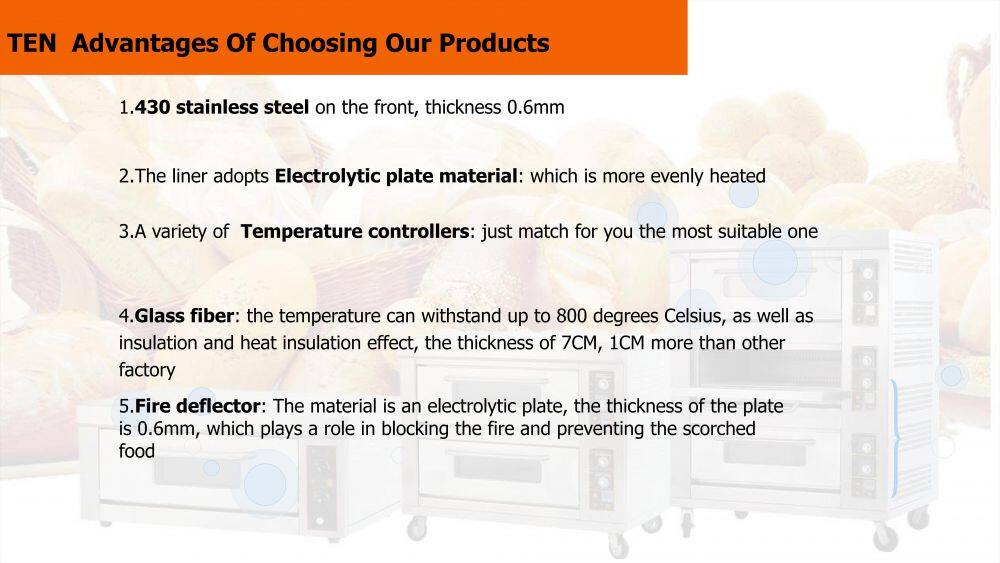 TEN Advantages Of Choosing Our Products

1.430 stainless steel on the front, thickness 0.6mm

2.The liner adopts Electrolytic plate material: which is more evenly heated

3.A variety of Temperature controllers: just match for you the most suitable one

4.Glass fiber: the temperature can withstand up to 800 degrees Celsius, as well as insulation and heat insulation effect, the thickness of 7CM, 1CM more than other factory

5.Fire deflector: The material is an electrolytic plate, the thickness of the plate is 0.6mm, which plays a role in blocking the fire and preventing the scorched food